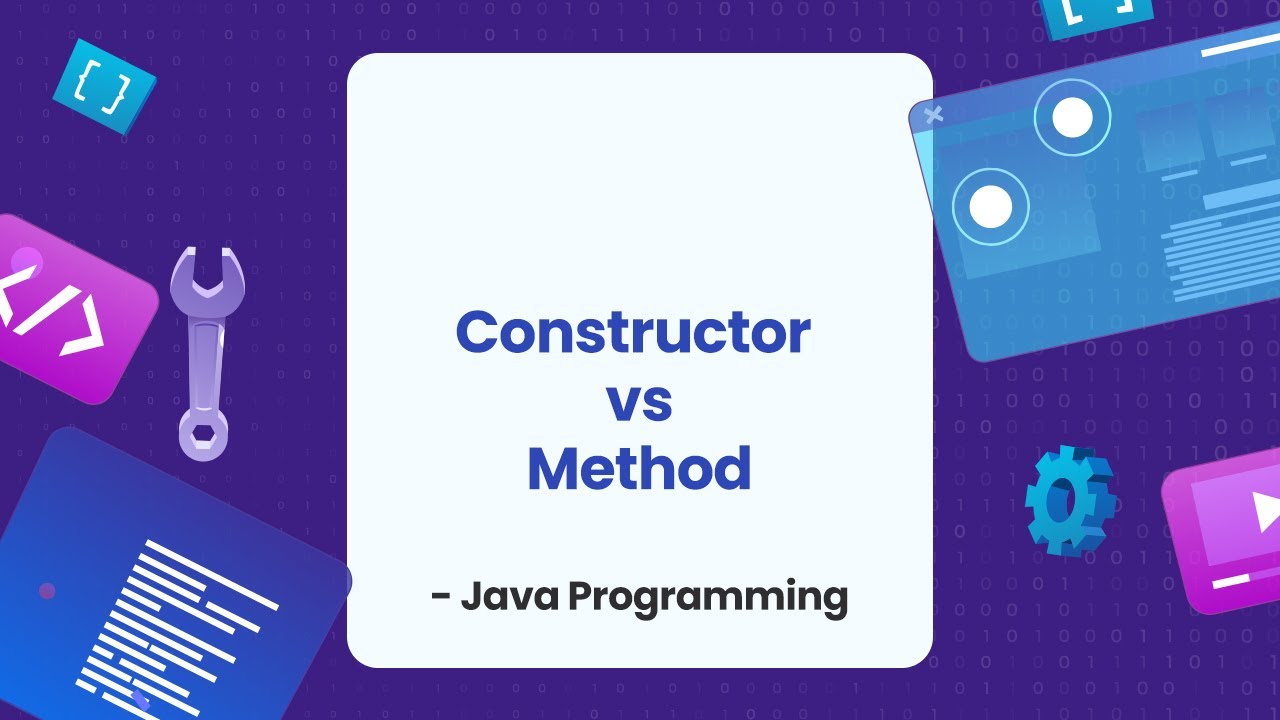 Constructor
vs
Method

- Java Programming